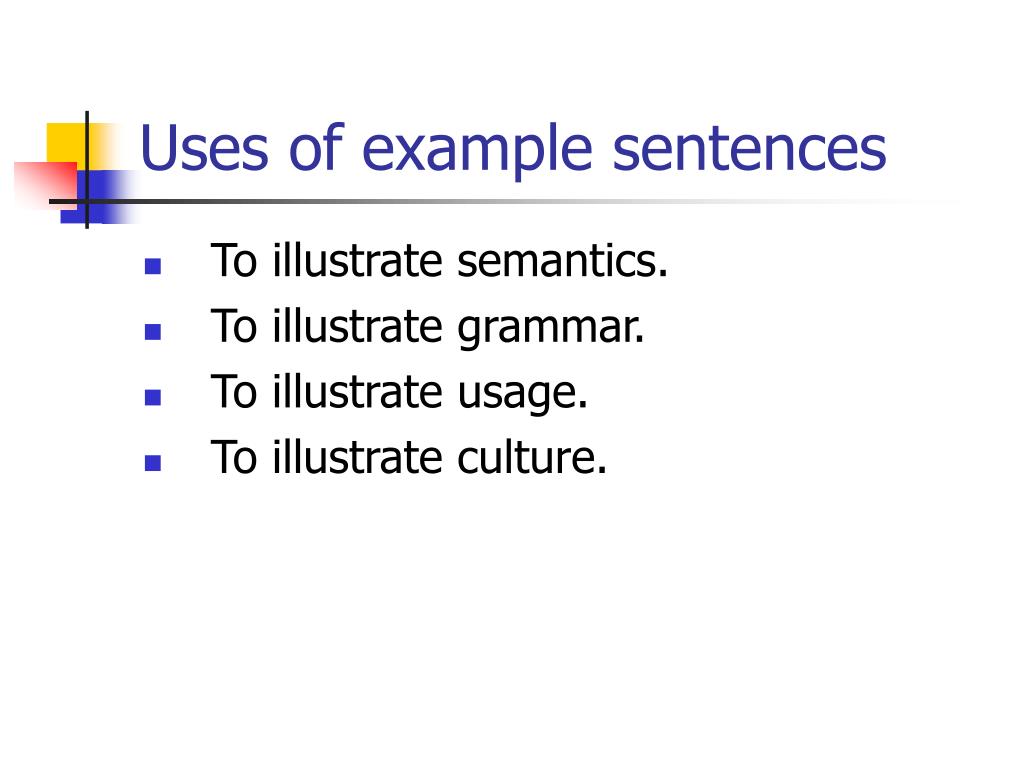 Uses of example sentences

- To illustrate semantics.
- To illustrate grammar.
- To illustrate usage.
- To illustrate culture.